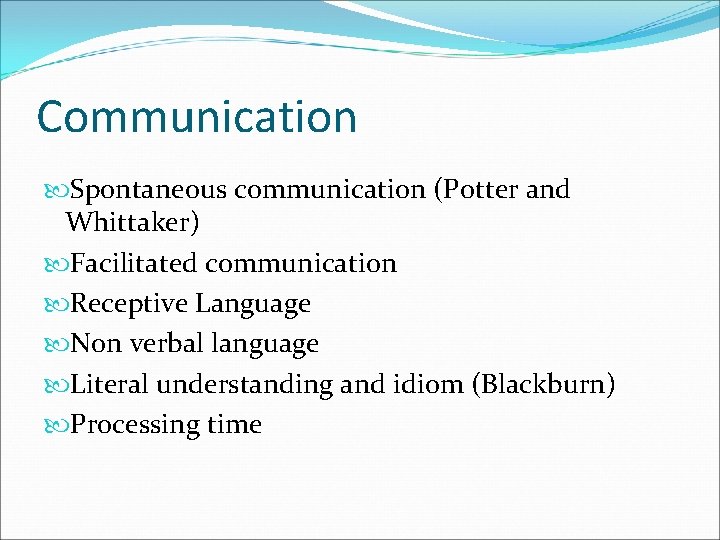 Communication

Spontaneous communication (Potter and Whittaker)
Facilitated communication
Receptive Language
Non verbal language
Literal understanding and idiom (Blackburn)
Processing time